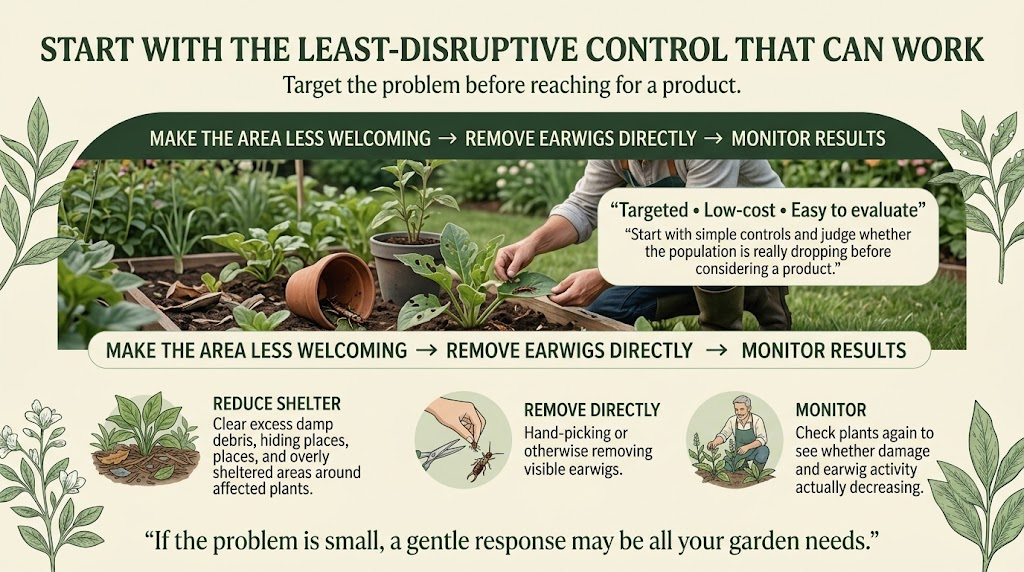 START WITH THE LEAST-DISRUPTIVE CONTROL THAT CAN WORK

Target the problem before reaching for a product.

MAKE THE AREA LESS WELCOMING → REMOVE EARWIGS DIRECTLY → MONITOR RESULTS

"Targeted • Low-cost • Easy to evaluate"

"Start with simple controls and judge whether the population is really dropping before considering a product."

MAKE THE AREA LESS WELCOMING → REMOVE EARWIGS DIRECTLY → MONITOR RESULTS

REDUCE SHELTER
Clear excess damp debris, hiding places, places, and overly sheltered areas around affected plants.

REMOVE DIRECTLY
Hand-picking or otherwise removing visible earwigs.

MONITOR
Check plants again to see whether damage and earwig activity actually decreasing.

"If the problem is small, a gentle response may be all your garden needs."